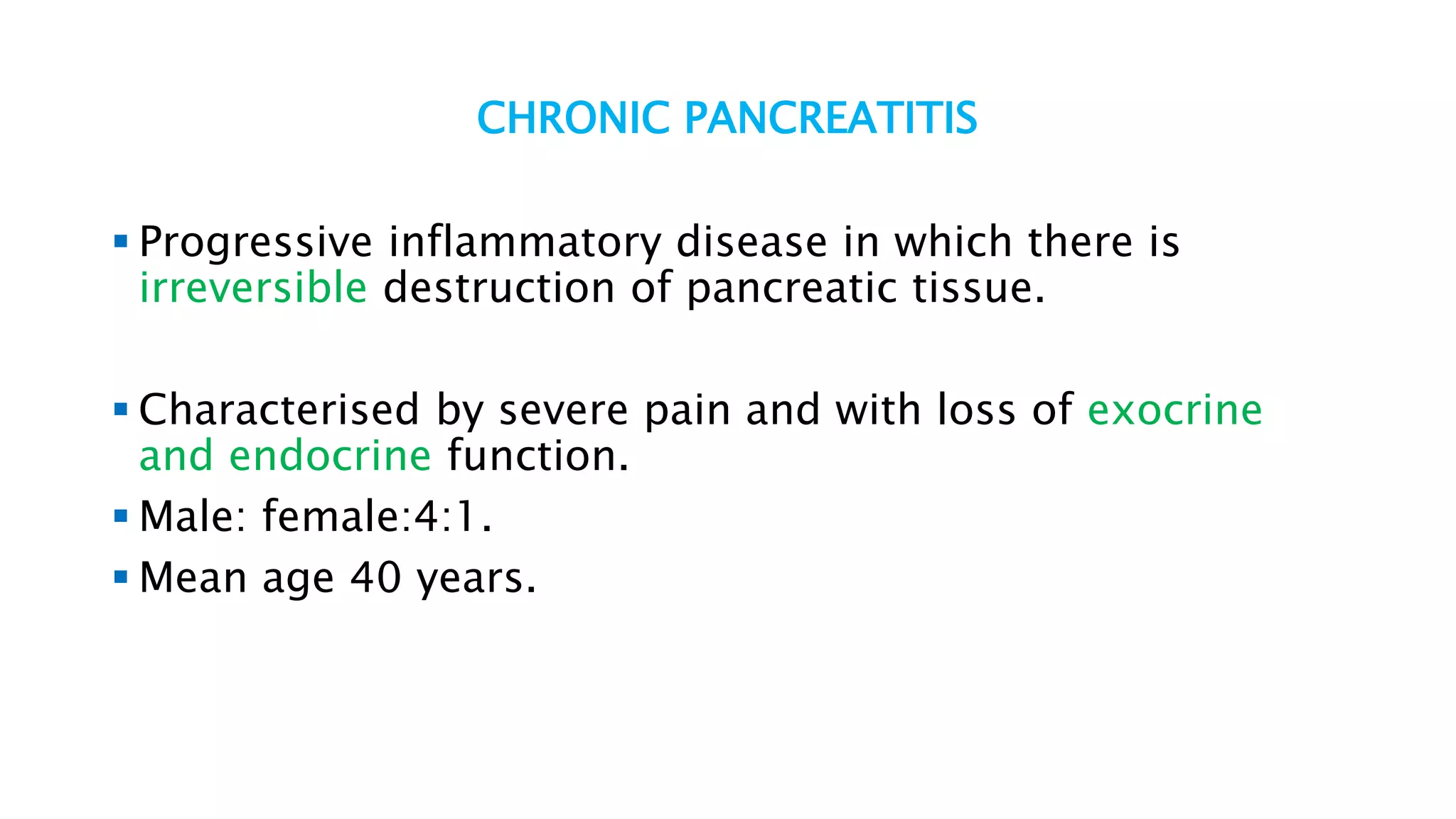 CHRONIC PANCREATITIS

▪ Progressive inflammatory disease in which there is irreversible destruction of pancreatic tissue.

▪ Characterised by severe pain and with loss of exocrine and endocrine function.

▪ Male: female:4:1.

▪ Mean age 40 years.